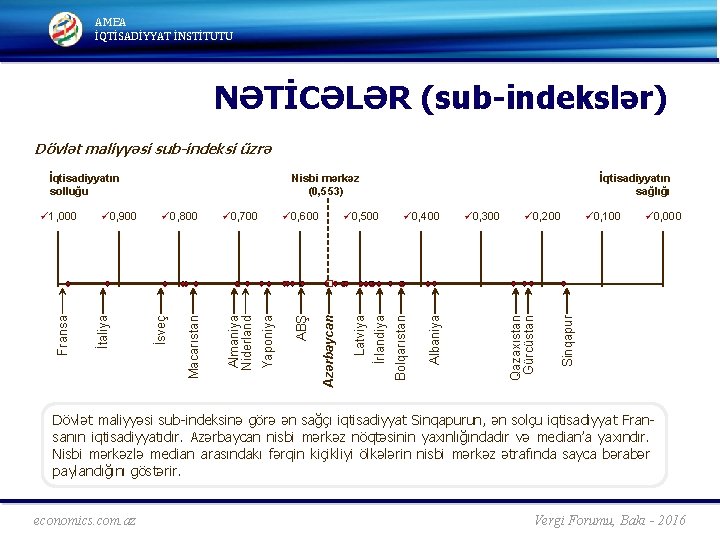 AMEA
İQTİSADİYYAT İNSTİTUTU

NƏTİCƏLƏR (sub-indekslər)

Dövlət maliyyəsi sub-indeksi üzrə

İqtisadiyyatın solluğu

Nisbi mərkəz (0,553)

İqtisadiyyatın sağlığı

✓1,000 ✓0,900 ✓0,800 ✓0,700 ✓0,600 ✓0,500 ✓0,400 ✓0,300 ✓0,200 ✓0,100 ✓0,000

Fransa
İtaliya
İsveç
Macarıstan
Almaniya
Niderland
Yaponiya
ABŞ
Azərbaycan
Latviya
İrlandiya
Bolqarıstan
Albaniya
Qazaxıstan
Gürcüstan
Sinqapur

Dövlət maliyyəsi sub-indeksinə görə ən sağçı iqtisadiyyat Sinqapurun, ən solçu iqtisadiyyat Fransanın iqtisadiyyatıdır. Azərbaycan nisbi mərkəz nöqtəsinin yaxınlığındadır və median'a yaxındır. Nisbi mərkəzlə median arasındakı fərqin kiçikliyi ölkələrin nisbi mərkəz ətrafında sayca bərabər paylandığını göstərir.

economics.com.az

Vergi Forumu, Bakı - 2016